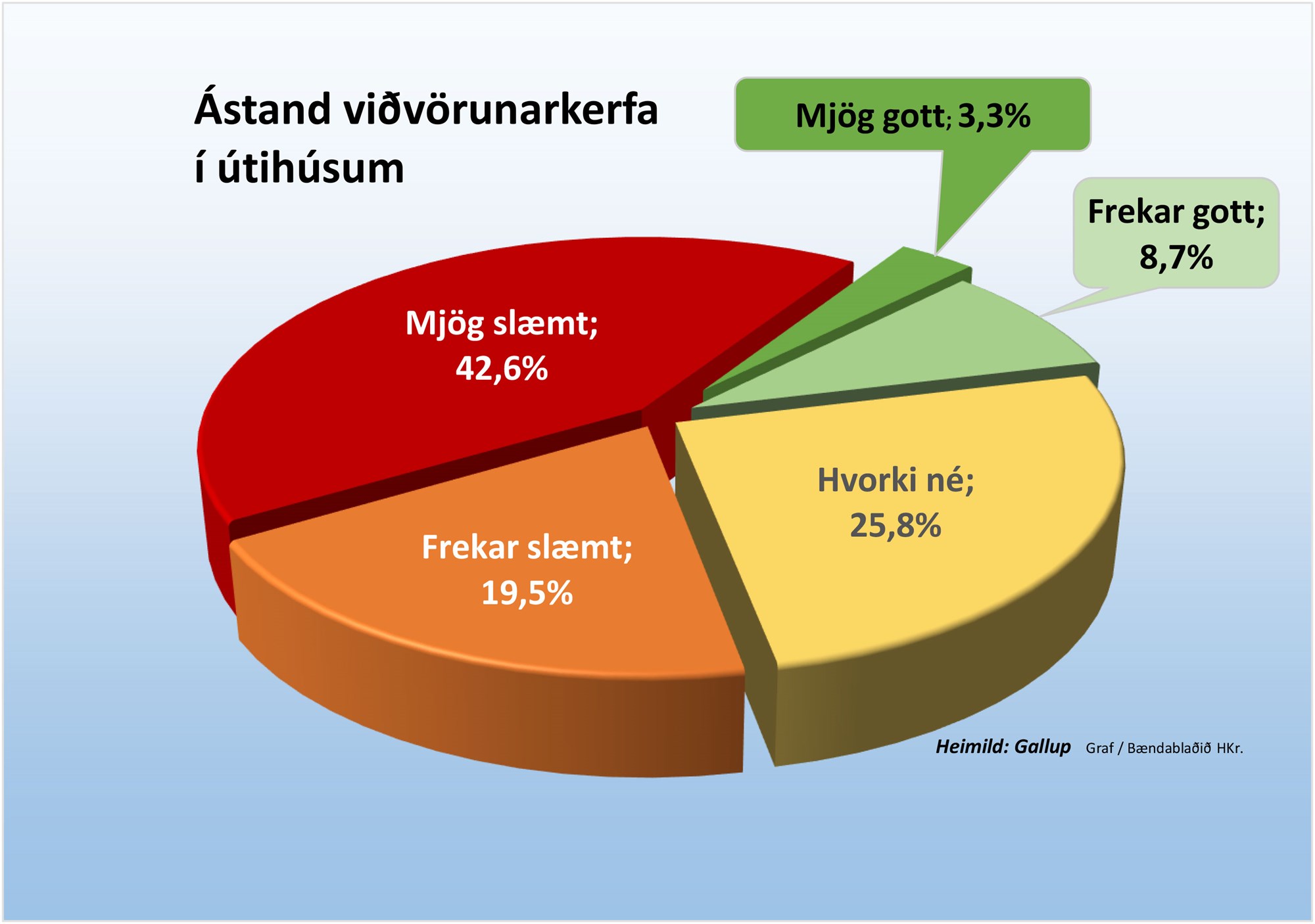 Ástand viðvörunarkerfa í útihúsum

Mjög gott; 3,3%

Frekar gott; 8,7%

Mjög slæmt; 42,6%

Hvorki né; 25,8%

Frekar slæmt; 19,5%

Heimild: Gallup Graf / Bændablaðið HKr.